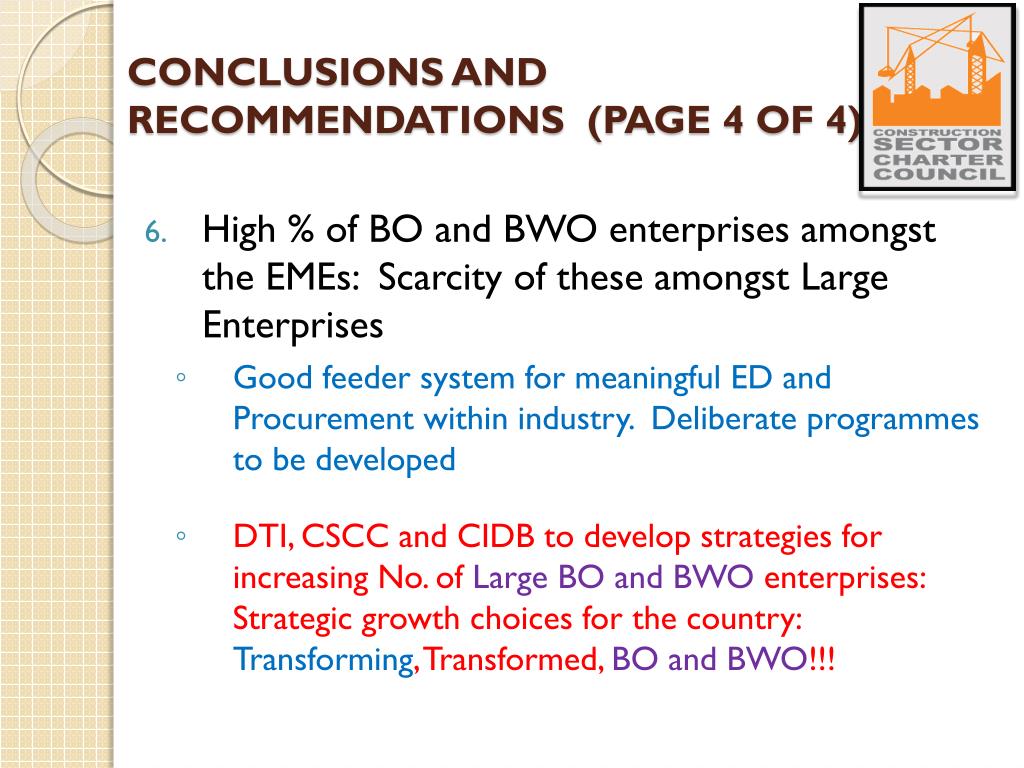 CONCLUSIONS AND RECOMMENDATIONS (PAGE 4 OF 4)

CONSTRUCTION SECTOR CHARTER COUNCIL

6. High % of BO and BWO enterprises amongst the EMEs: Scarcity of these amongst Large Enterprises

◦ Good feeder system for meaningful ED and Procurement within industry. Deliberate programmes to be developed

◦ DTI, CSCC and CIDB to develop strategies for increasing No. of Large BO and BWO enterprises: Strategic growth choices for the country: Transforming, Transformed, BO and BWO!!!